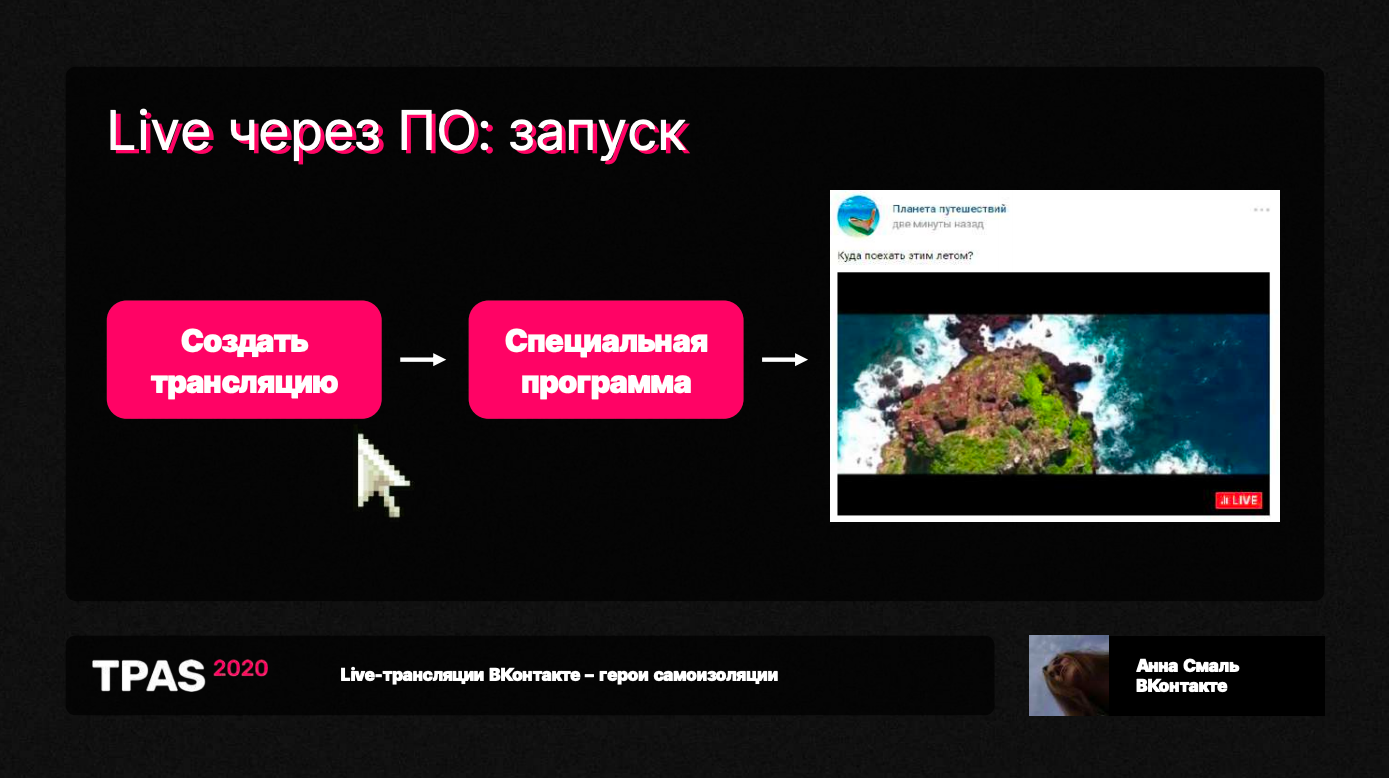 Live через ПО: запуск

Создать трансляцию

Специальная программа

Планета путешествий
две минуты назад

Куда поехать этим летом?

LIVE

TPAS 2020

Live-трансляции ВКонтакте – герои самоизоляции

Анна Смаль
ВКонтакте